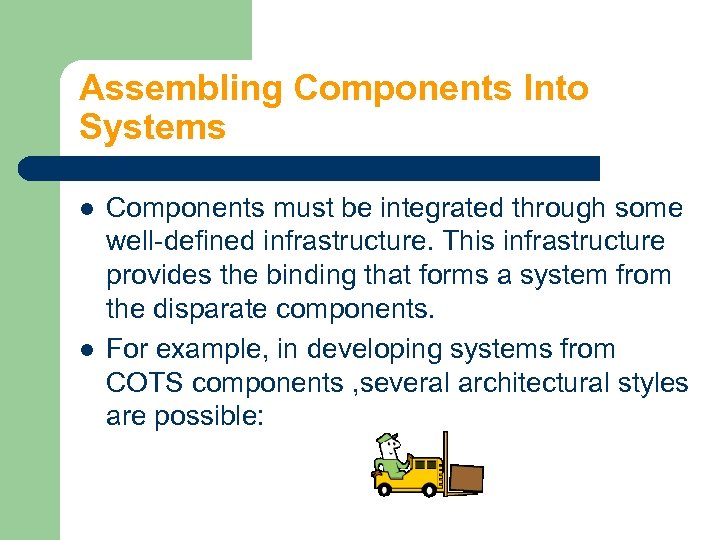 Assembling Components Into Systems

- Components must be integrated through some well-defined infrastructure. This infrastructure provides the binding that forms a system from the disparate components.
- For example, in developing systems from COTS components ,several architectural styles are possible: